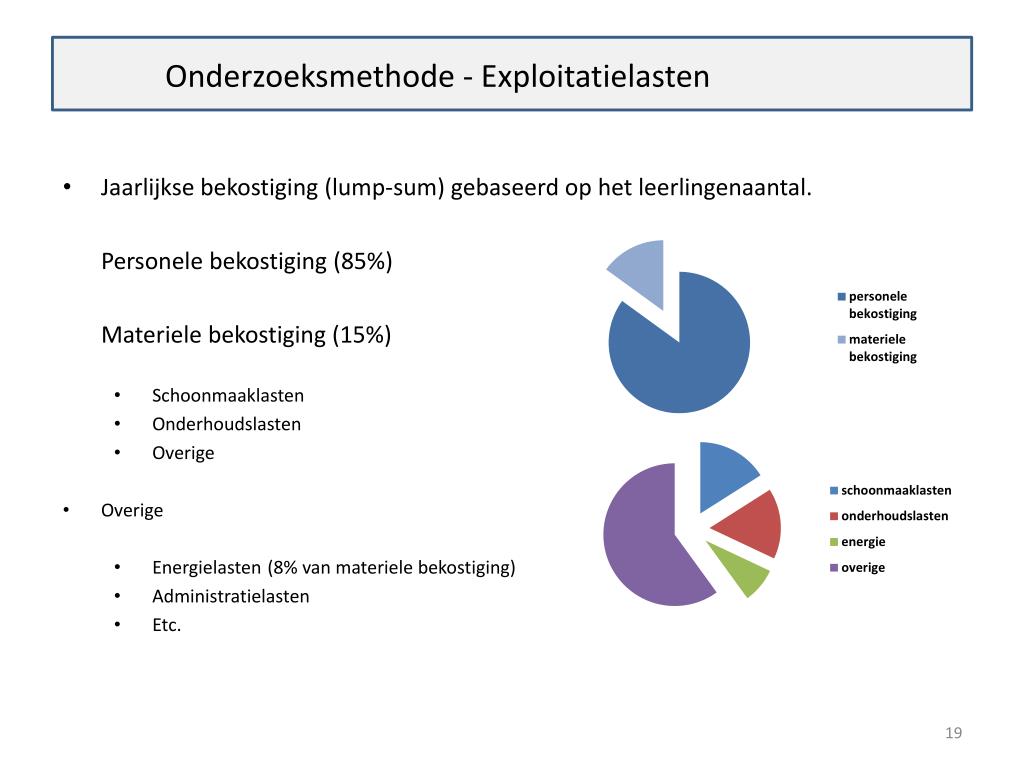 Onderzoeksmethode - Exploitatielasten

• Jaarlijkse bekostiging (lump-sum) gebaseerd op het leerlingenaantal.

Personele bekostiging (85%)

Materiele bekostiging (15%)

• Schoonmaaklasten
• Onderhoudslasten
• Overige

• Overige

• Energielasten (8% van materiele bekostiging)
• Administratielasten
• Etc.

personele bekostiging
materiele bekostiging

schoonmaaklasten
onderhoudslasten
energie
overige

19